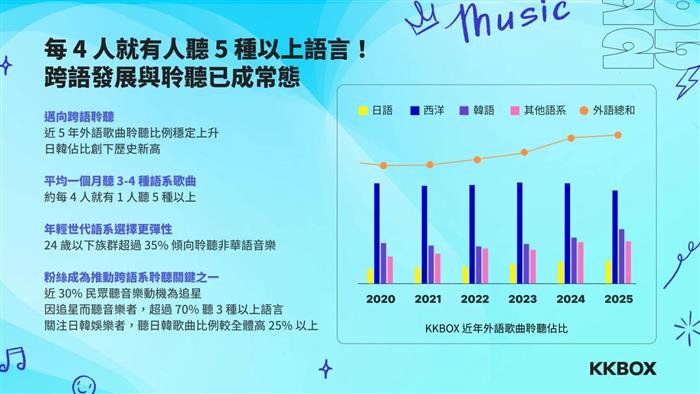 Music

2025

每 4 人就有人聽 5 種以上語言！
跨語發展與聆聽已成常態

邁向跨語聆聽
近 5 年外語歌曲聆聽比例穩定上升
日韓佔比創下歷史新高

平均一個月聽 3-4 種語系歌曲
約每 4 人就有 1 人聽 5 種以上

年輕世代語系選擇更彈性
24 歲以下族群超過 35% 傾向聆聽非華語音樂

粉絲成為推動跨語系聆聽關鍵之一
近 30% 民眾聽音樂動機為追星
因追星而聽音樂者，超過 70% 聽 3 種以上語言
關注日韓娛樂者，聽日韓歌曲比例較全體高 25% 以上

日語 西洋 韓語 其他語系 外語總和

2020 2021 2022 2023 2024 2025

KKBOX 近年外語歌曲聆聽佔比

KKBOX